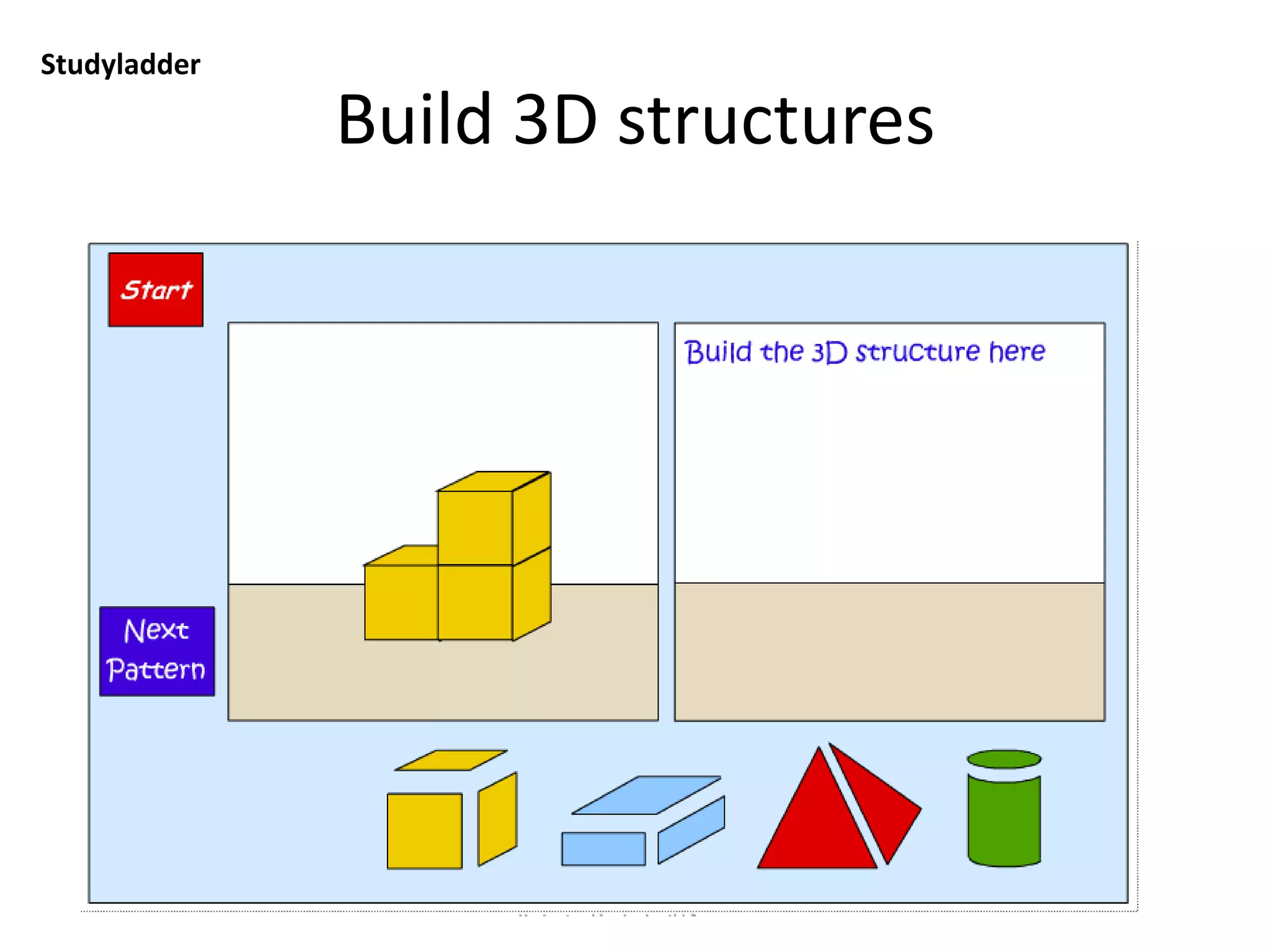 Studyladder

Build 3D structures

Start

Build the 3D structure here

Next Pattern